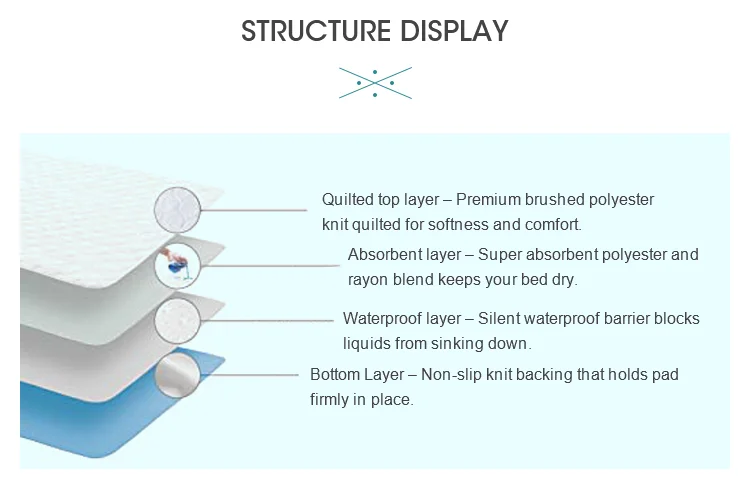 STRUCTURE DISPLAY

Quilted top layer – Premium brushed polyester knit quilted for softness and comfort.

Absorbent layer – Super absorbent polyester and rayon blend keeps your bed dry.

Waterproof layer – Silent waterproof barrier blocks liquids from sinking down.

Bottom Layer – Non-slip knit backing that holds pad firmly in place.